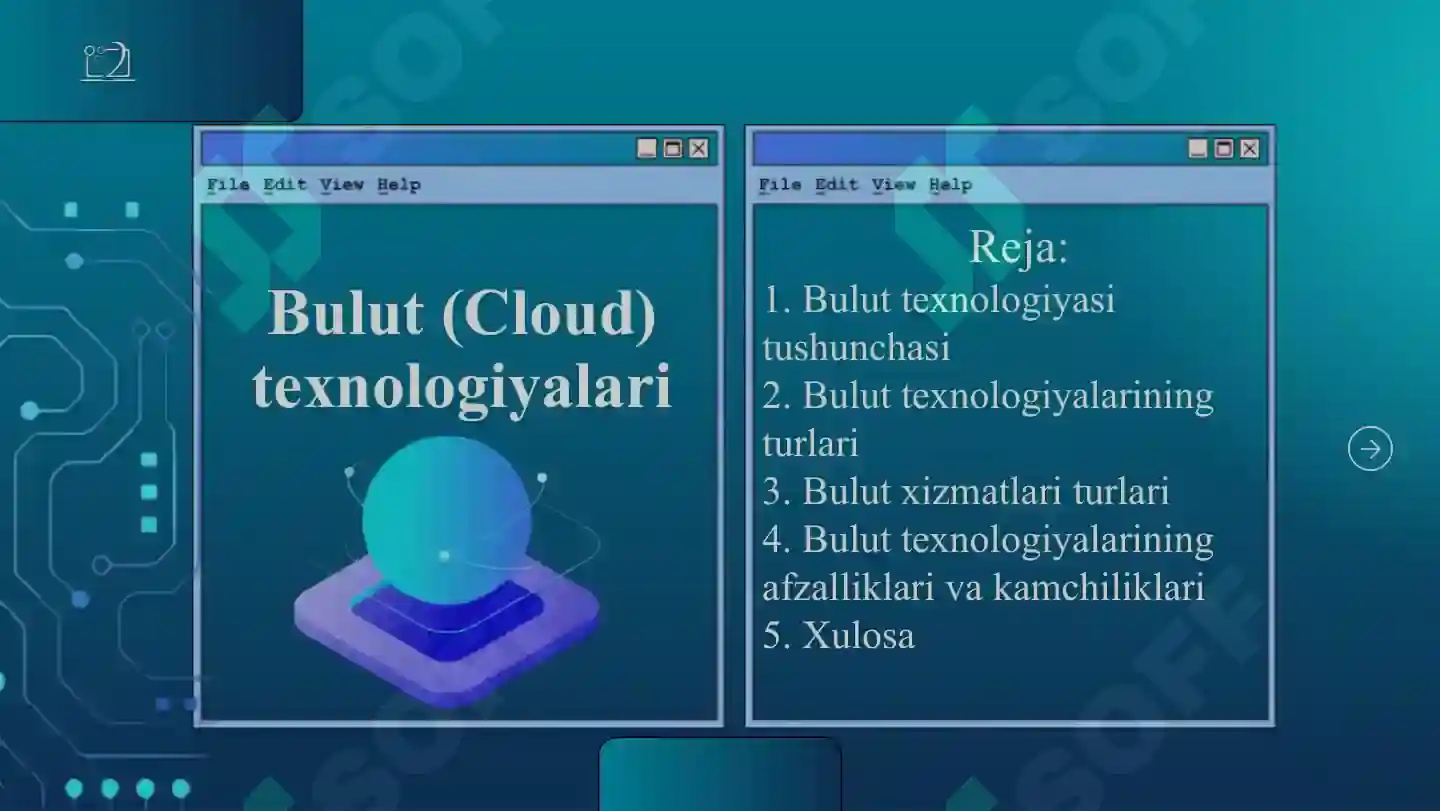 File Edit View Help

Bulut (Cloud) texnologiyalari

File Edit View Help

Reja:
1. Bulut texnologiyasi tushunchasi
2. Bulut texnologiyalarining turlari
3. Bulut xizmatlari turlari
4. Bulut texnologiyalarining afzalliklari va kamchiliklari
5. Xulosa